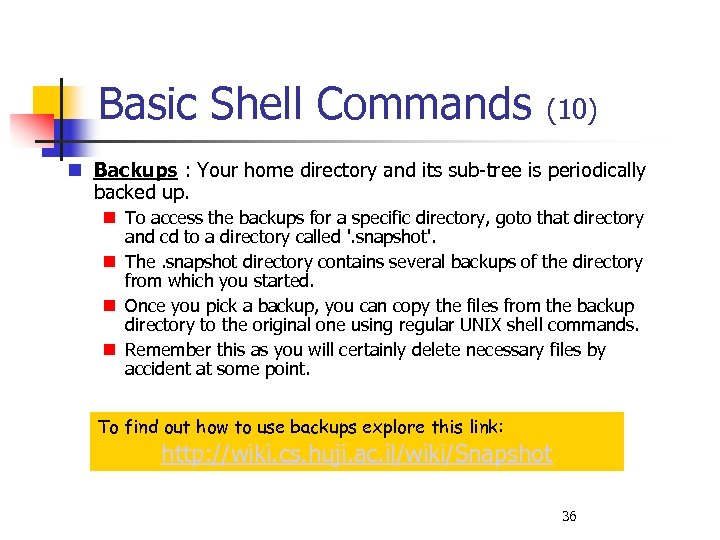 Basic Shell Commands (10)

Backups : Your home directory and its sub-tree is periodically backed up.

To access the backups for a specific directory, goto that directory and cd to a directory called '.snapshot'.

The .snapshot directory contains several backups of the directory from which you started.

Once you pick a backup, you can copy the files from the backup directory to the original one using regular UNIX shell commands.

Remember this as you will certainly delete necessary files by accident at some point.

To find out how to use backups explore this link:
http://wiki.cs.huji.ac.il/wiki/Snapshot

36